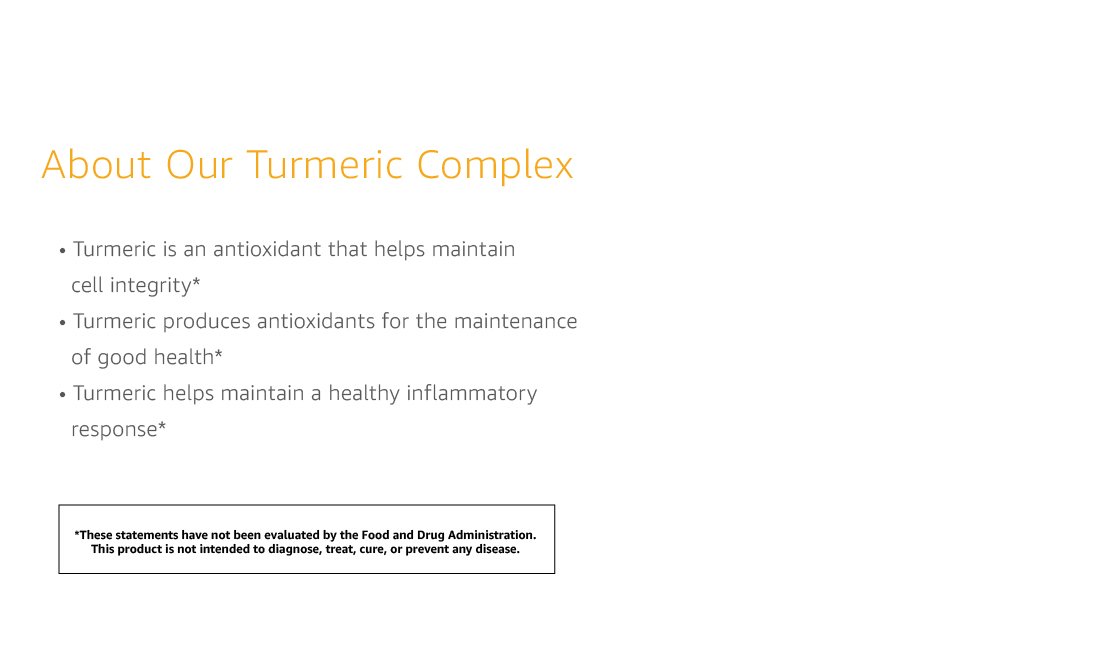 About Our Turmeric Complex

• Turmeric is an antioxidant that helps maintain cell integrity*
• Turmeric produces antioxidants for the maintenance of good health*
• Turmeric helps maintain a healthy inflammatory response*

*These statements have not been evaluated by the Food and Drug Administration. This product is not intended to diagnose, treat, cure, or prevent any disease.